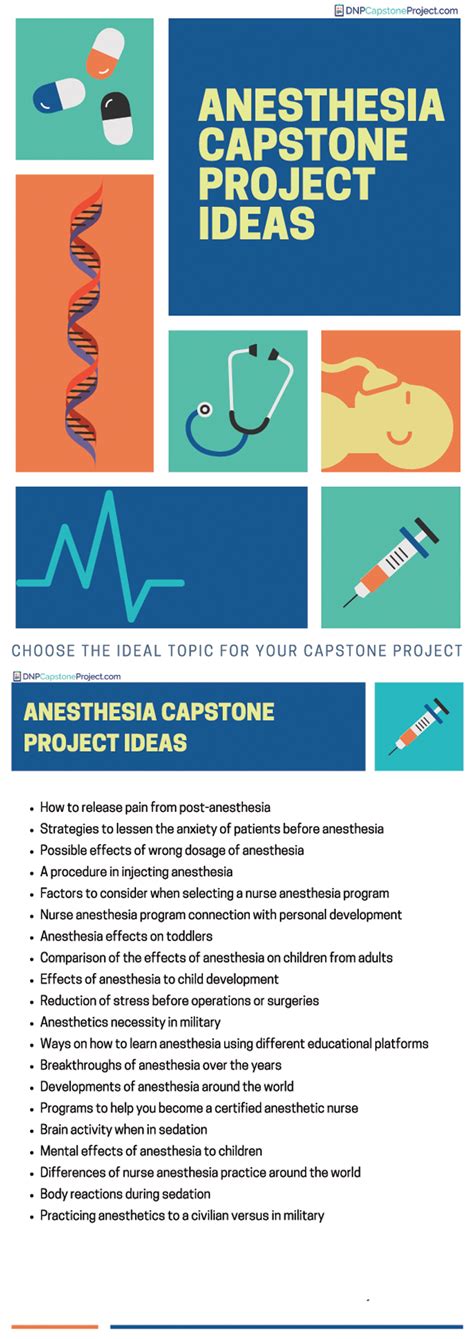 DNPCapstoneProject.com

ANESTHESIA CAPSTONE PROJECT IDEAS

CHOOSE THE IDEAL TOPIC FOR YOUR CAPSTONE PROJECT

DNPCapstoneProject.com

ANESTHESIA CAPSTONE PROJECT IDEAS

- How to release pain from post-anesthesia
- Strategies to lessen the anxiety of patients before anesthesia
- Possible effects of wrong dosage of anesthesia
- A procedure in injecting anesthesia
- Factors to consider when selecting a nurse anesthesia program
- Nurse anesthesia program connection with personal development
- Anesthesia effects on toddlers
- Comparison of the effects of anesthesia on children from adults
- Effects of anesthesia to child development
- Reduction of stress before operations or surgeries
- Anesthetics necessity in military
- Ways on how to learn anesthesia using different educational platforms
- Breakthroughs of anesthesia over the years
- Developments of anesthesia around the world
- Programs to help you become a certified anesthetic nurse
- Brain activity when in sedation
- Mental effects of anesthesia to children
- Differences of nurse anesthesia practice around the world
- Body reactions during sedation
- Practicing anesthetics to a civilian versus in military